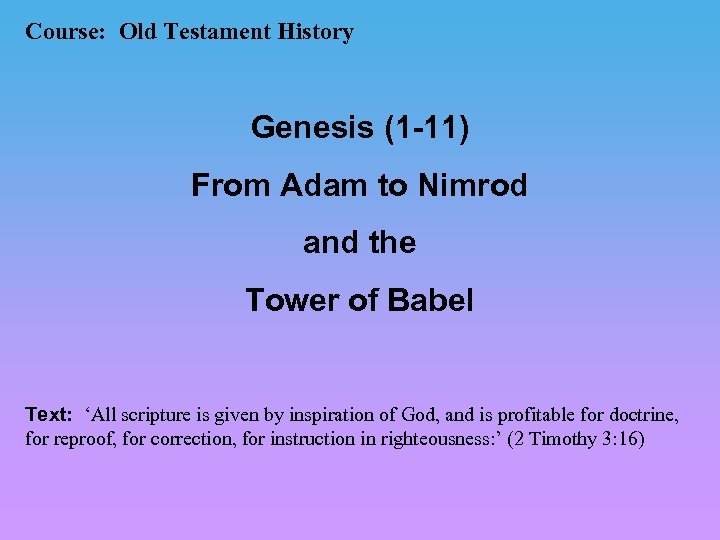 Course: Old Testament History

Genesis (1-11)

From Adam to Nimrod

and the

Tower of Babel

Text: ‘All scripture is given by inspiration of God, and is profitable for doctrine, for reproof, for correction, for instruction in righteousness:’ (2 Timothy 3:16)